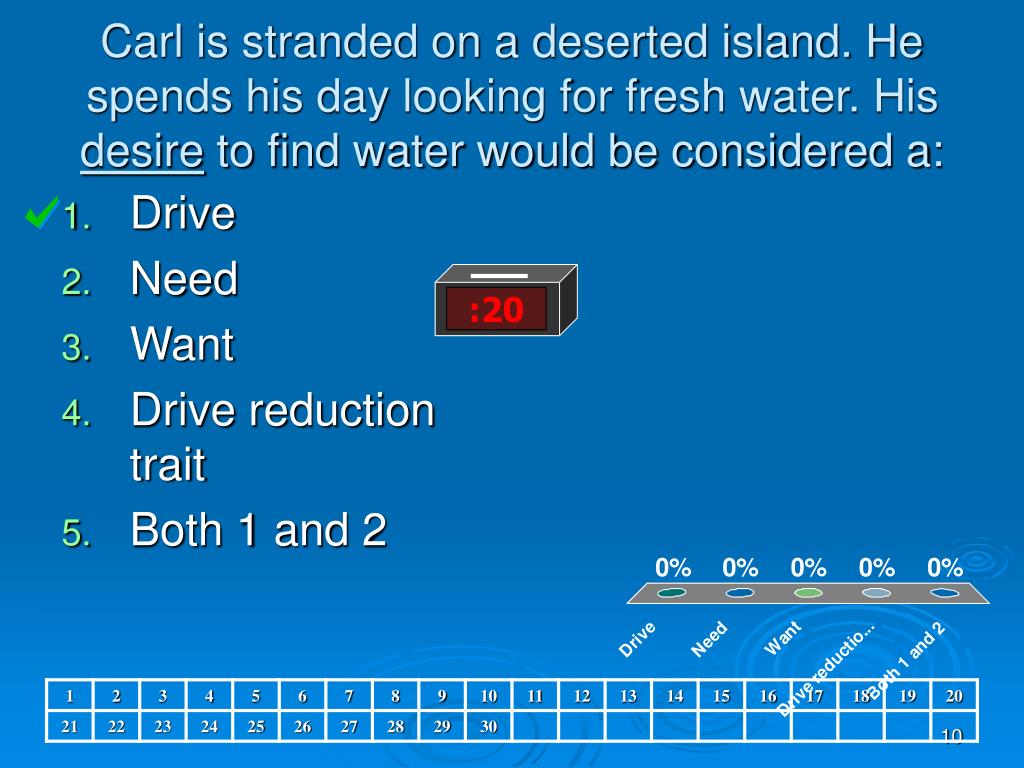 Carl is stranded on a deserted island. He spends his day looking for fresh water. His desire to find water would be considered a:

1. Drive
2. Need
3. Want
4. Drive reduction trait
5. Both 1 and 2

:20

0% 0% 0% 0% 0%

Drive Need Want Drive reductio... Both 1 and 2

| 1 | 2 | 3 | 4 | 5 | 6 | 7 | 8 | 9 | 10 | 11 | 12 | 13 | 14 | 15 | 16 | 17 | 18 | 19 | 20 |
|---|---|---|---|---|---|---|---|---|---|---|---|---|---|---|---|---|---|---|---|
| 21 | 22 | 23 | 24 | 25 | 26 | 27 | 28 | 29 | 30 | | | | | | | | | | |

10